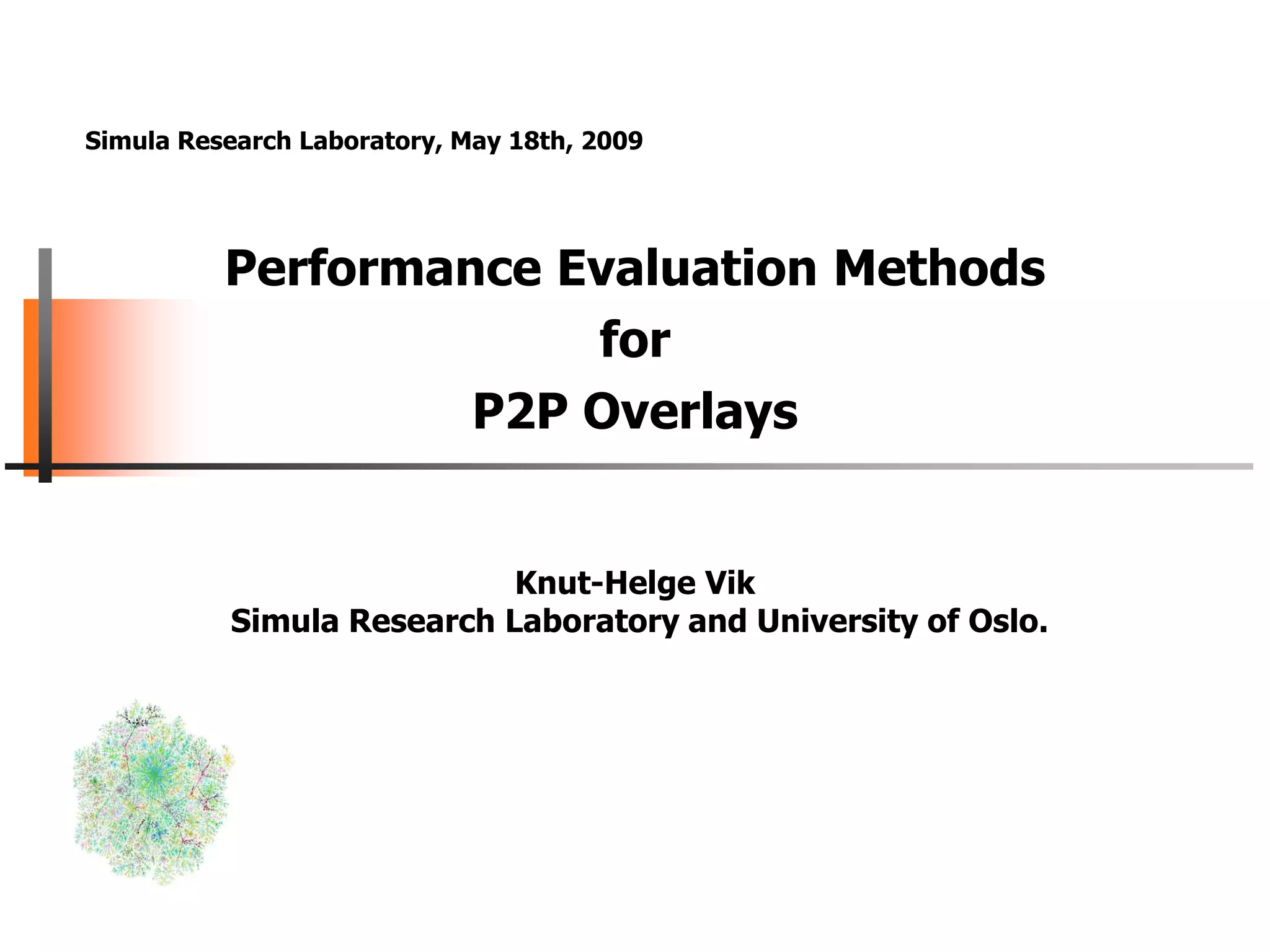 Simula Research Laboratory, May 18th, 2009

Performance Evaluation Methods
for
P2P Overlays

Knut-Helge Vik
Simula Research Laboratory and University of Oslo.